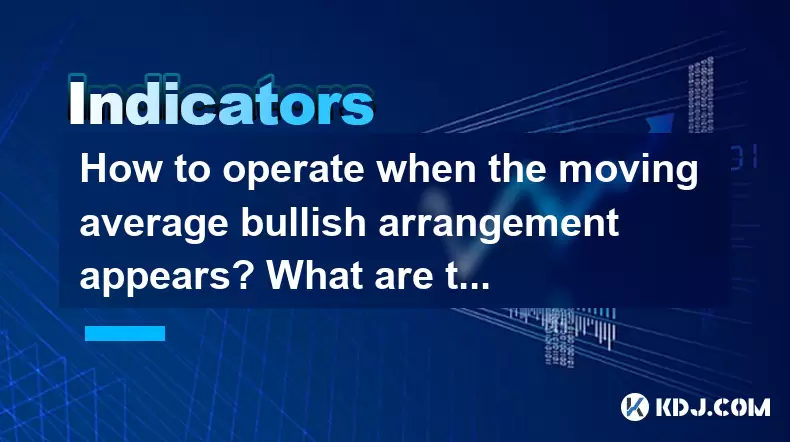 Indicators

How to operate when the moving average bullish arrangement appears? What are t...

KDJ.COM